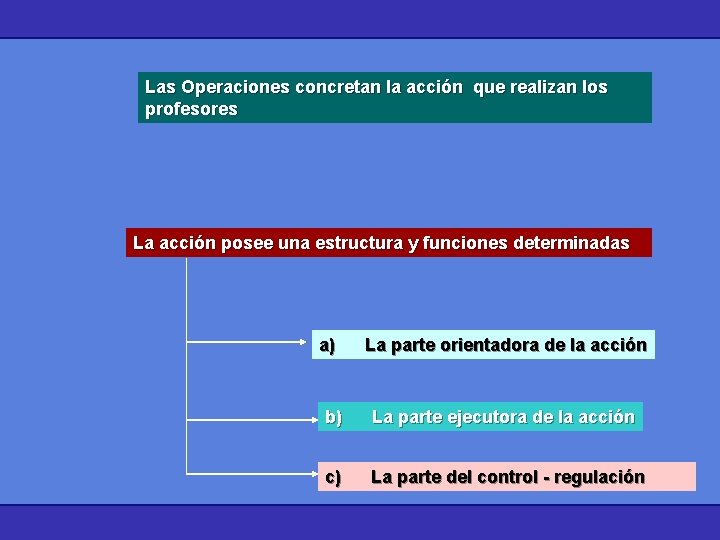 Las Operaciones concretan la acción que realizan los profesores

La acción posee una estructura y funciones determinadas

a) La parte orientadora de la acción

b) La parte ejecutora de la acción

c) La parte del control - regulación